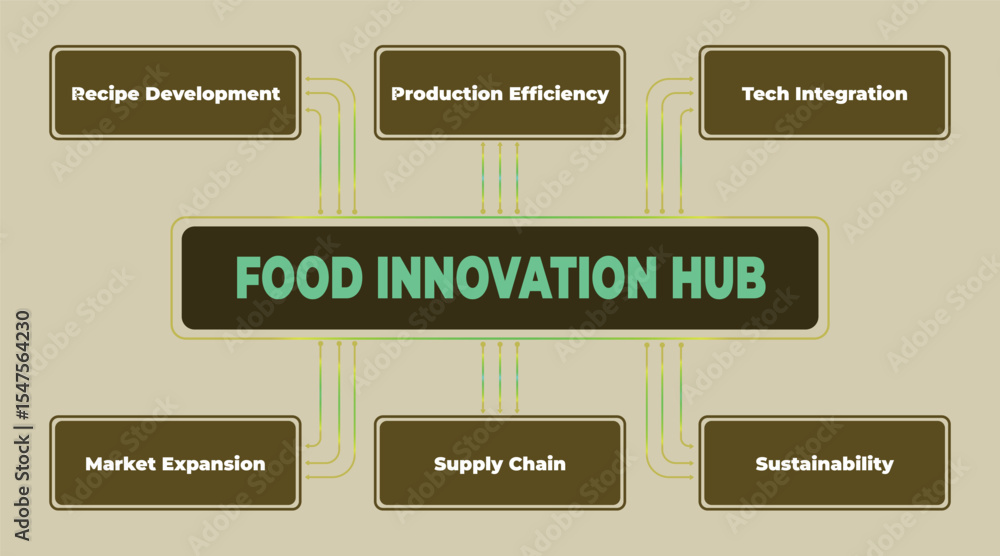 Recipe Development

Production Efficiency

Tech Integration

FOOD INNOVATION HUB

Market Expansion

Supply Chain

Sustainability

Adobe Stock | #1547564230